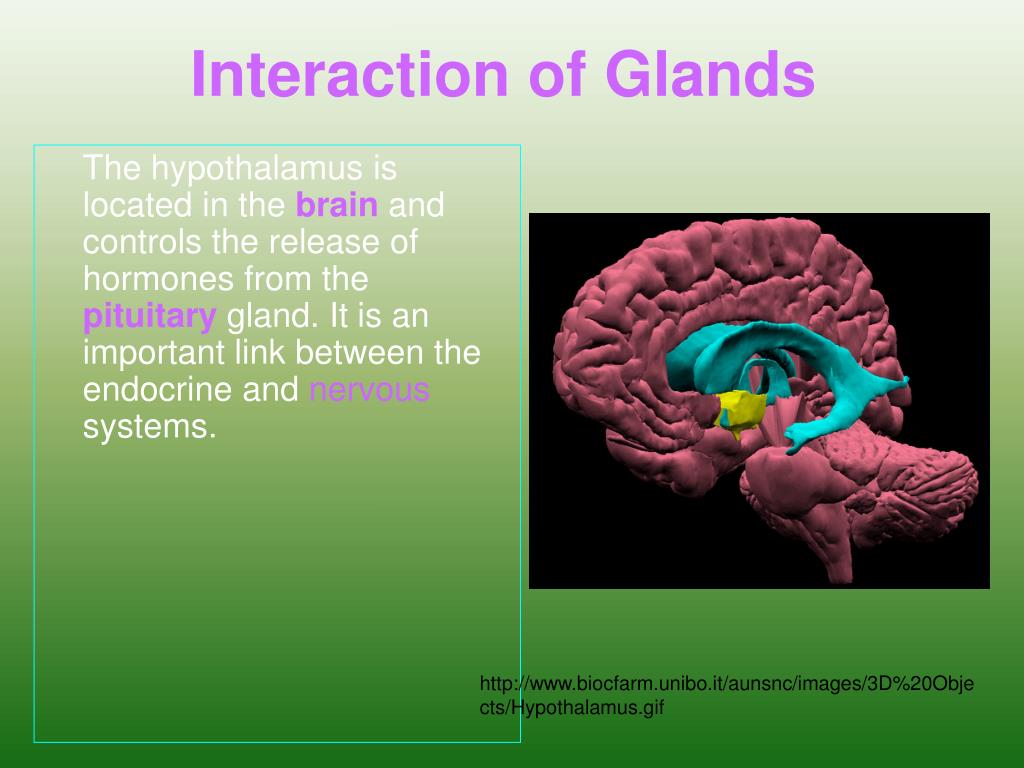 Interaction of Glands

The hypothalamus is located in the brain and controls the release of hormones from the pituitary gland. It is an important link between the endocrine and nervous systems.

http://www.biocfarm.unibo.it/aunsnc/images/3D%20Objects/Hypothalamus.gif